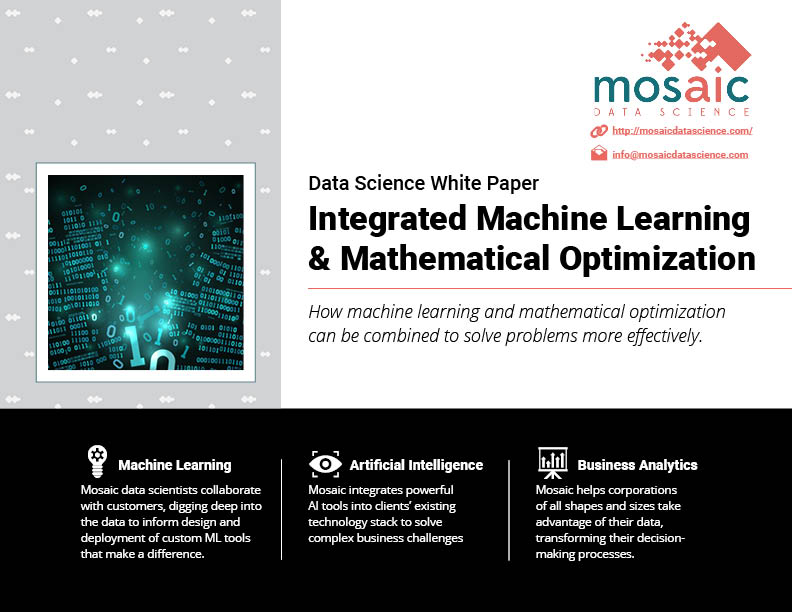 mosaic
DATA SCIENCE

http://mosaicdatascience.com/

info@mosaicdatascience.com

Data Science White Paper

Integrated Machine Learning & Mathematical Optimization

How machine learning and mathematical optimization can be combined to solve problems more effectively.

Machine Learning

Mosaic data scientists collaborate with customers, digging deep into the data to inform design and deployment of custom ML tools that make a difference.

Artificial Intelligence

Mosaic integrates powerful AI tools into clients' existing technology stack to solve complex business challenges

Business Analytics

Mosaic helps corporations of all shapes and sizes take advantage of their data, transforming their decision-making processes.